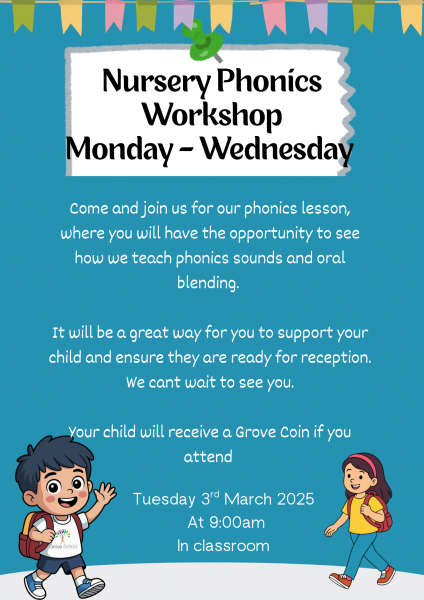 Nursery Phonics Workshop
Monday - Wednesday

Come and join us for our phonics lesson, where you will have the opportunity to see how we teach phonics sounds and oral blending.

It will be a great way for you to support your child and ensure they are ready for reception. We cant wait to see you.

Your child will receive a Grove Coin if you attend

Tuesday 3$^{rd}$ March 2025
At 9:00am
In classroom

Grove School